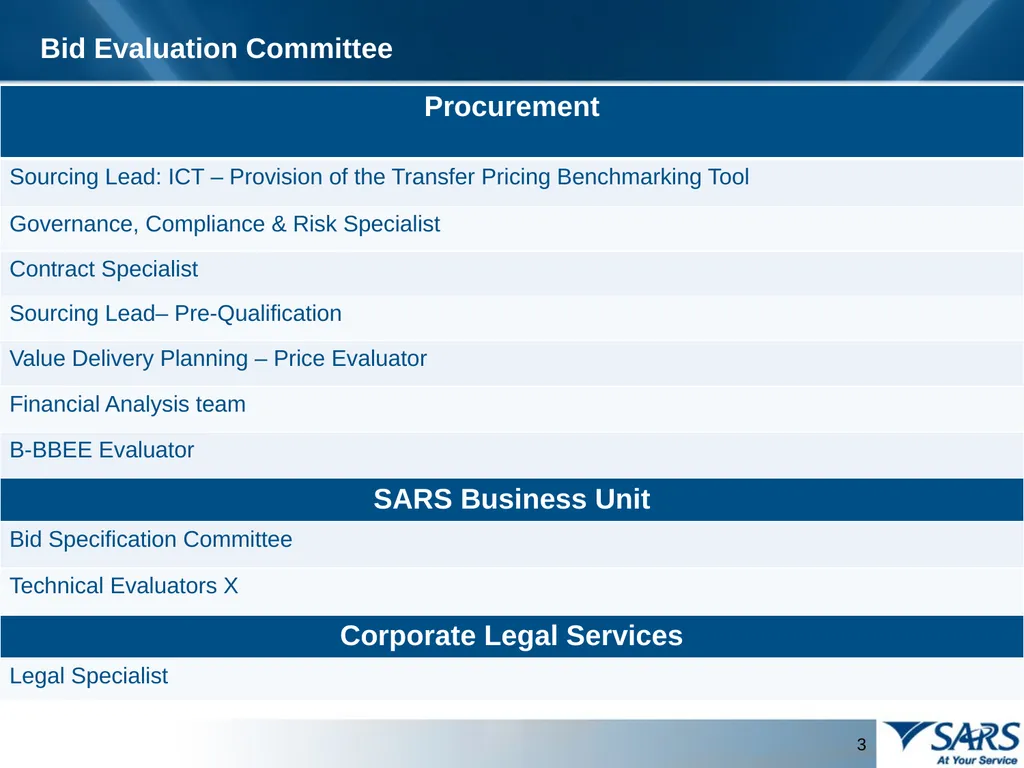 Bid Evaluation Committee

| Procurement |
|---|
| Sourcing Lead: ICT – Provision of the Transfer Pricing Benchmarking Tool |
| Governance, Compliance & Risk Specialist |
| Contract Specialist |
| Sourcing Lead– Pre-Qualification |
| Value Delivery Planning – Price Evaluator |
| Financial Analysis team |
| B-BBEE Evaluator |
| **SARS Business Unit** |
| Bid Specification Committee |
| Technical Evaluators X |
| **Corporate Legal Services** |
| Legal Specialist |

3

SARS
At Your Service